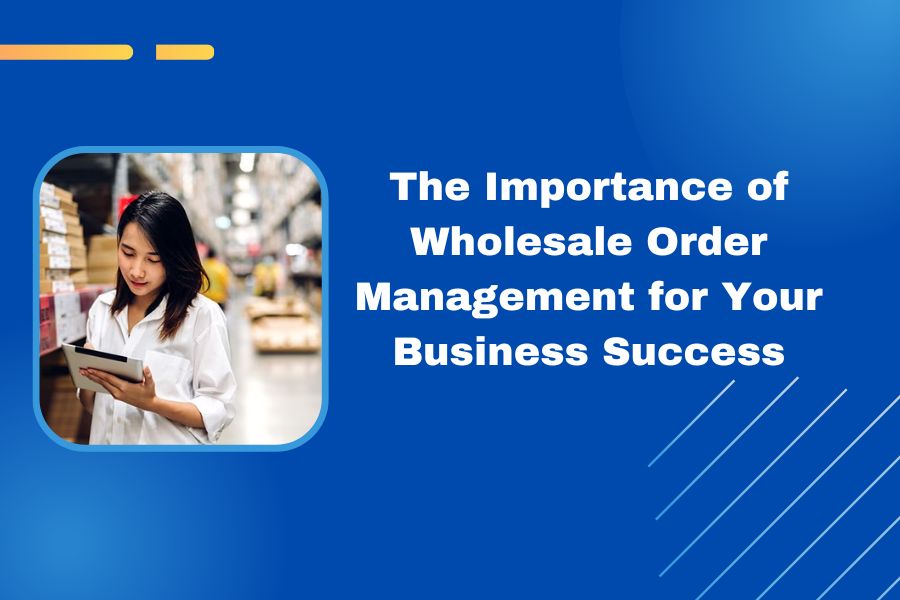 The Importance of Wholesale Order Management for Your Business Success